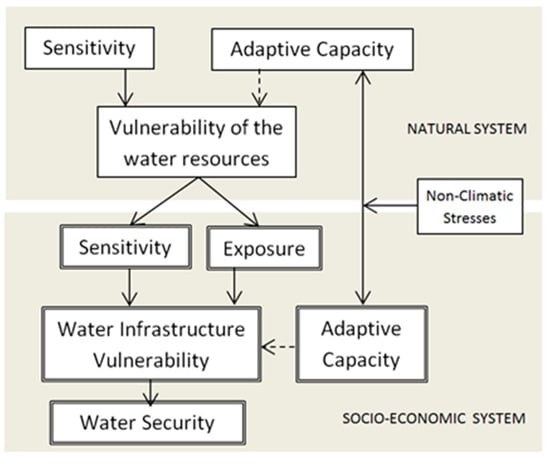 Sensitivity

Adaptive Capacity

Vulnerability of the water resources

NATURAL SYSTEM

Non-Climatic Stresses

Sensitivity

Exposure

Water Infrastructure Vulnerability

Adaptive Capacity

Water Security

SOCIO-ECONOMIC SYSTEM